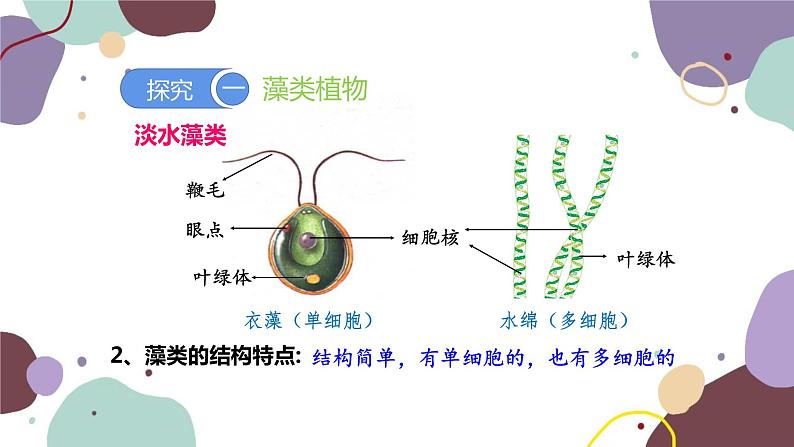 探究 一 藻类植物

淡水藻类

鞭毛

眼点

叶绿体

细胞核

叶绿体

衣藻（单细胞）

水绵（多细胞）

2、藻类的结构特点: 结构简单，有单细胞的，也有多细胞的